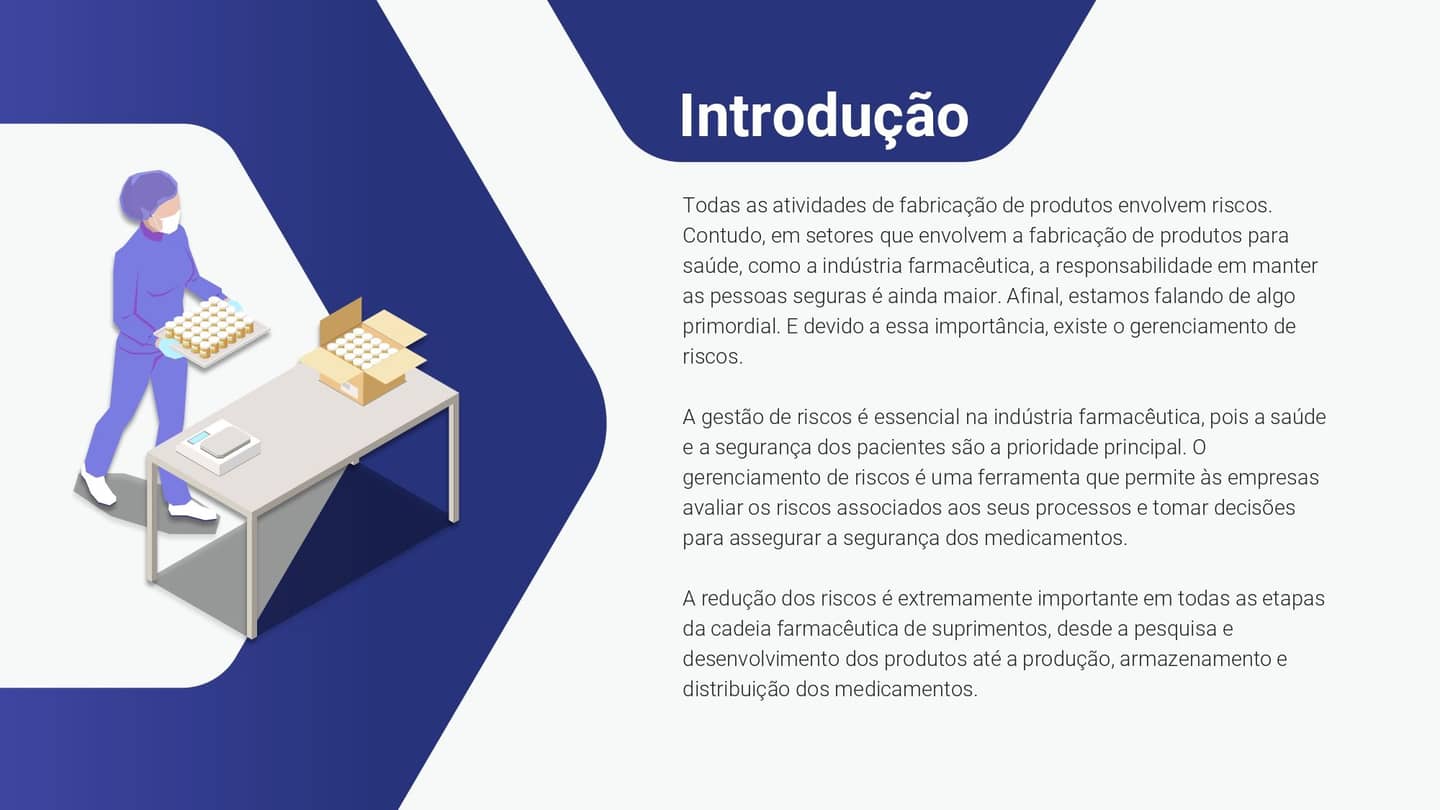 Introdução

Todas as atividades de fabricação de produtos envolvem riscos. Contudo, em setores que envolvem a fabricação de produtos para saúde, como a indústria farmacêutica, a responsabilidade em manter as pessoas seguras é ainda maior. Afinal, estamos falando de algo primordial. E devido a essa importância, existe o gerenciamento de riscos.

A gestão de riscos é essencial na indústria farmacêutica, pois a saúde e a segurança dos pacientes são a prioridade principal. O gerenciamento de riscos é uma ferramenta que permite às empresas avaliar os riscos associados aos seus processos e tomar decisões para assegurar a segurança dos medicamentos.

A redução dos riscos é extremamente importante em todas as etapas da cadeia farmacêutica de suprimentos, desde a pesquisa e desenvolvimento dos produtos até a produção, armazenamento e distribuição dos medicamentos.